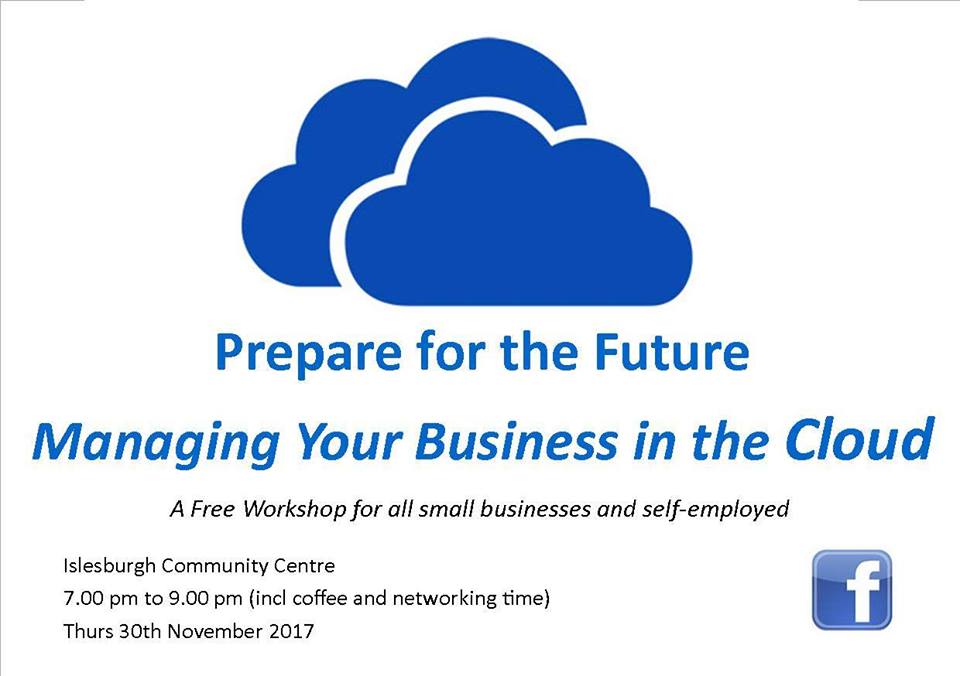 Prepare for the Future

Managing Your Business in the Cloud

A Free Workshop for all small businesses and self-employed

Islesburgh Community Centre
7.00 pm to 9.00 pm (incl coffee and networking time)
Thurs 30th November 2017

f